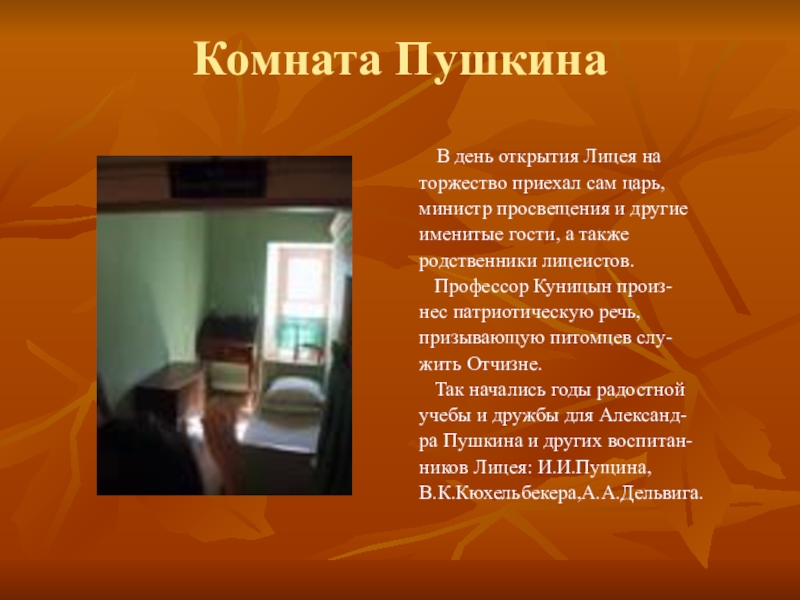 Комната Пушкина

В день открытия Лицея на торжество приехал сам царь, министр просвещения и другие именитые гости, а также родственники лицеистов.

Профессор Куницын произнес патриотическую речь, призывающую питомцев служить Отчизне.

Так начались годы радостной учебы и дружбы для Александра Пушкина и других воспитанников Лицея: И.И.Пущина, В.К.Кюхельбекера,А.А.Дельвига.